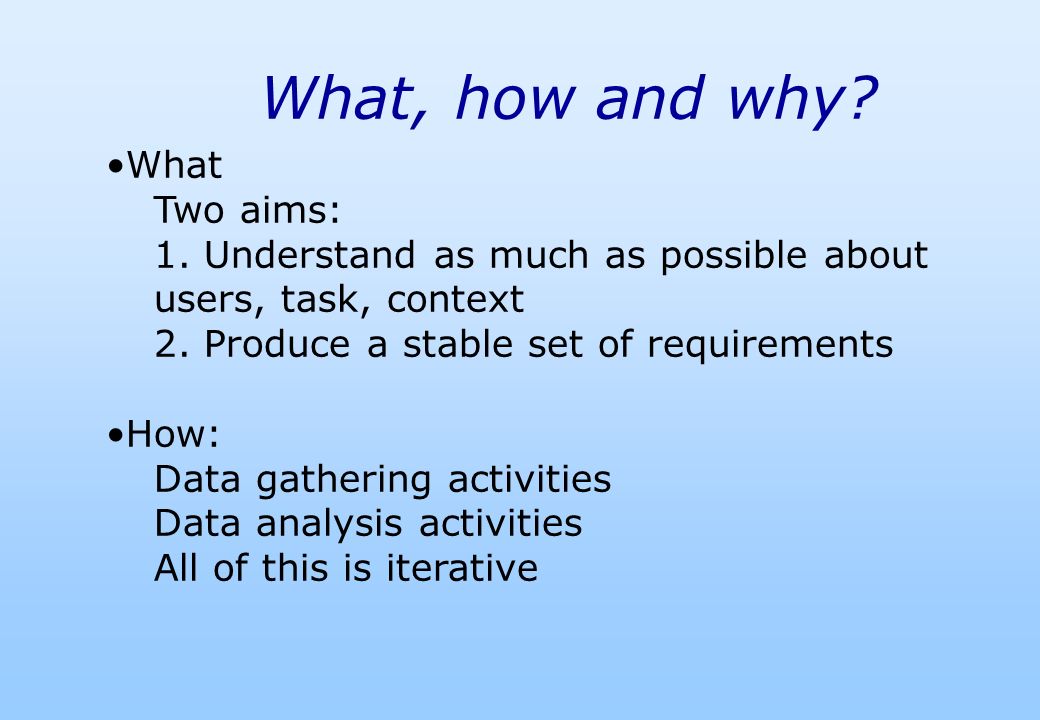 What, how and why?

•What
Two aims:
1. Understand as much as possible about users, task, context
2. Produce a stable set of requirements

•How:
Data gathering activities
Data analysis activities
All of this is iterative